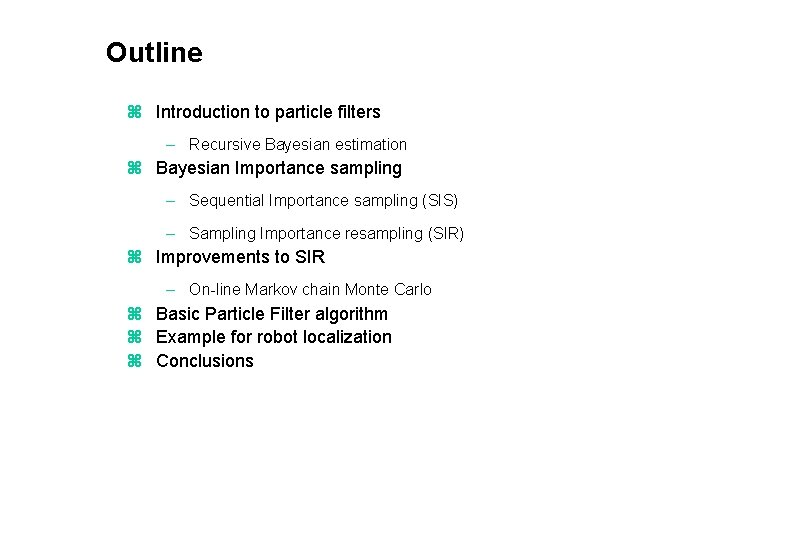 Outline

⌘ Introduction to particle filters

– Recursive Bayesian estimation

⌘ Bayesian Importance sampling

– Sequential Importance sampling (SIS)

– Sampling Importance resampling (SIR)

⌘ Improvements to SIR

– On-line Markov chain Monte Carlo

⌘ Basic Particle Filter algorithm

⌘ Example for robot localization

⌘ Conclusions